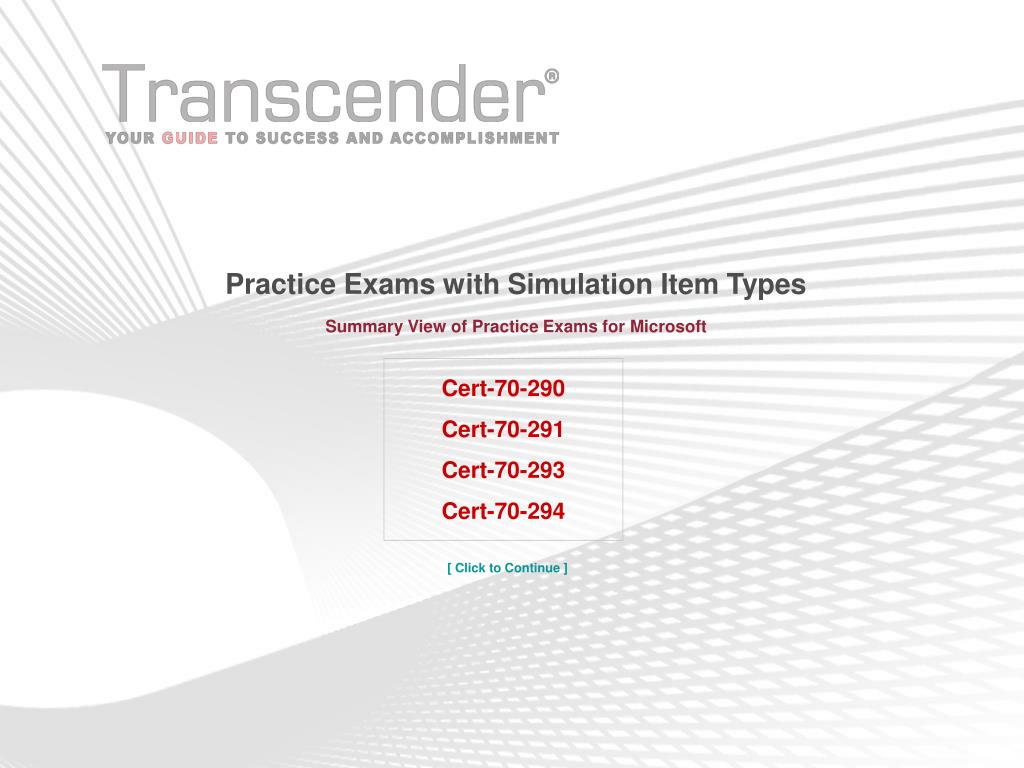 Transcender®
YOUR GUIDE TO SUCCESS AND ACCOMPLISHMENT

Practice Exams with Simulation Item Types

Summary View of Practice Exams for Microsoft

Cert-70-290
Cert-70-291
Cert-70-293
Cert-70-294

[ Click to Continue ]